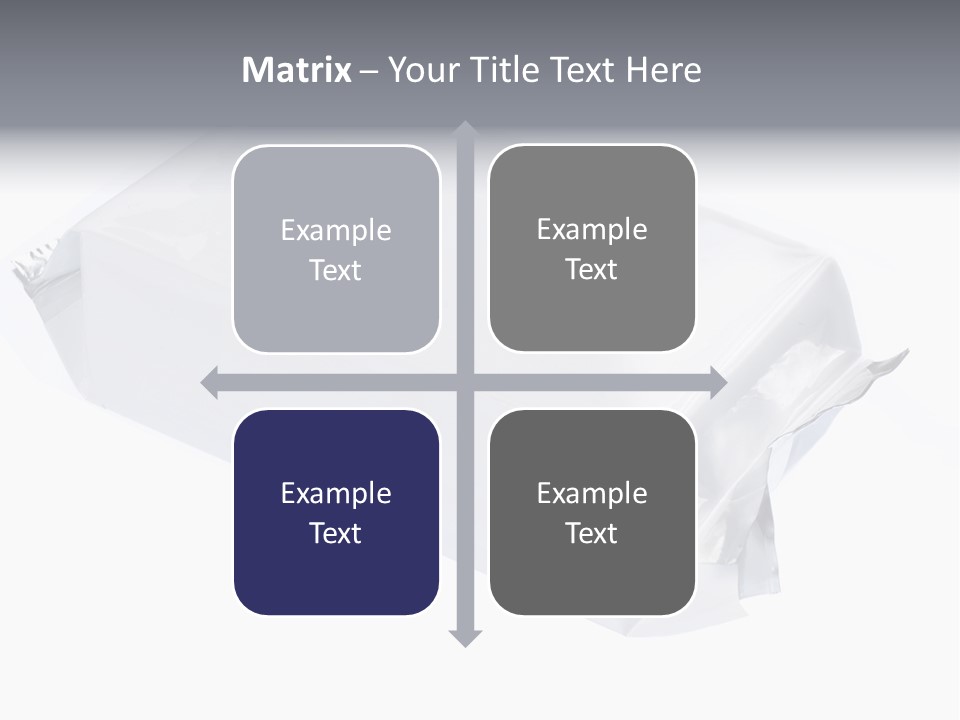 Matrix – Your Title Text Here

Example Text

Example Text

Example Text

Example Text